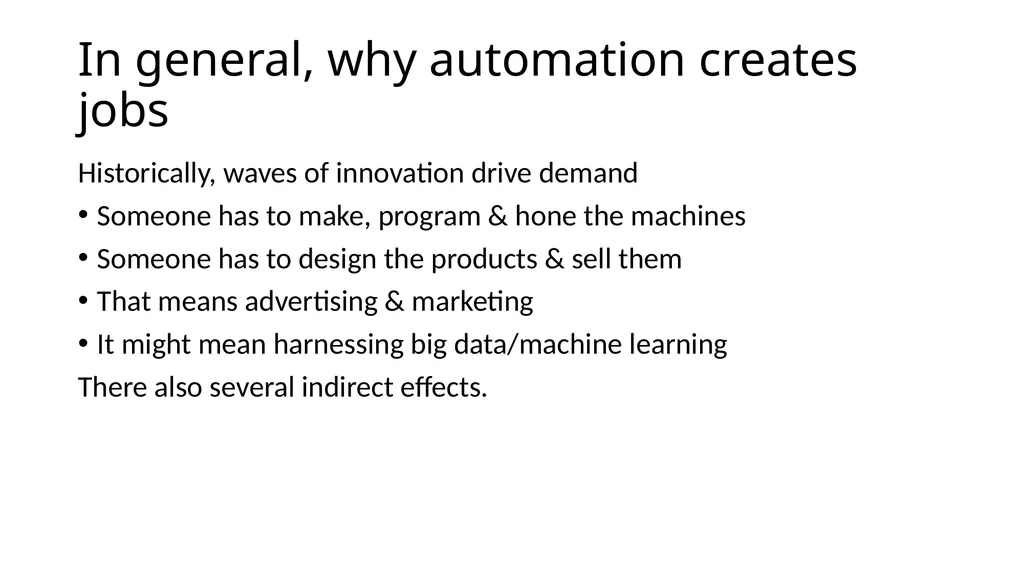 In general, why automation creates jobs

Historically, waves of innovation drive demand

• Someone has to make, program & hone the machines

• Someone has to design the products & sell them

• That means advertising & marketing

• It might mean harnessing big data/machine learning

There also several indirect effects.